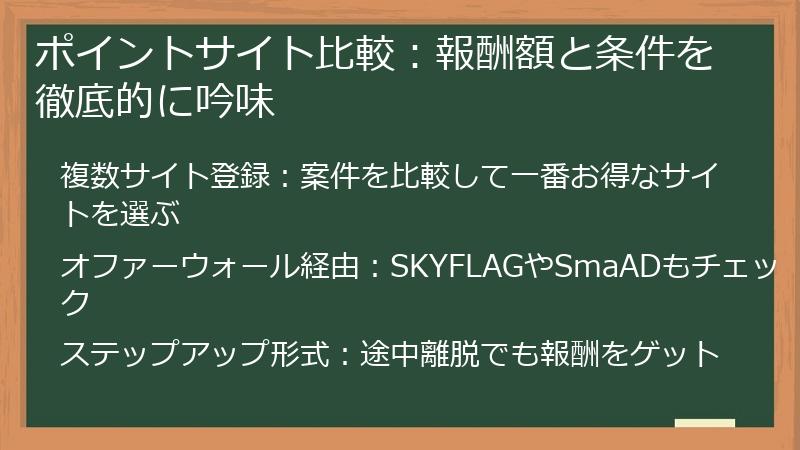 ポイントサイト比較：報酬額と条件を徹底的に吟味

複数サイト登録：案件を比較して一番お得なサイトを選ぶ

オファーウォール経由：SKYFLAGやSmaADもチェック

ステップアップ形式：途中離脱でも報酬をゲット